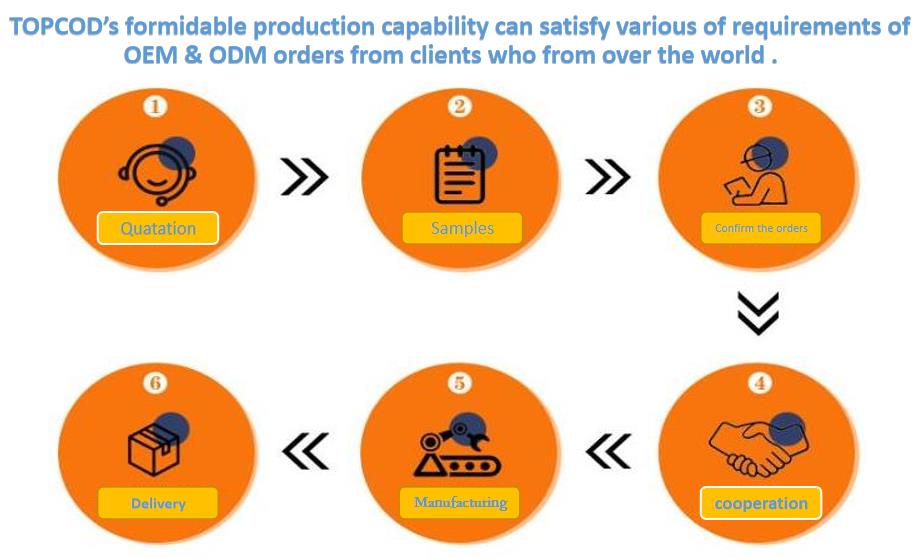 TOPCOD's formidable production capability can satisfy various of requirements of OEM & ODM orders from clients who from over the world .

1
Quatation

2
Samples

3
Confirm the orders

4
cooperation

5
Manufacturing

6
Delivery